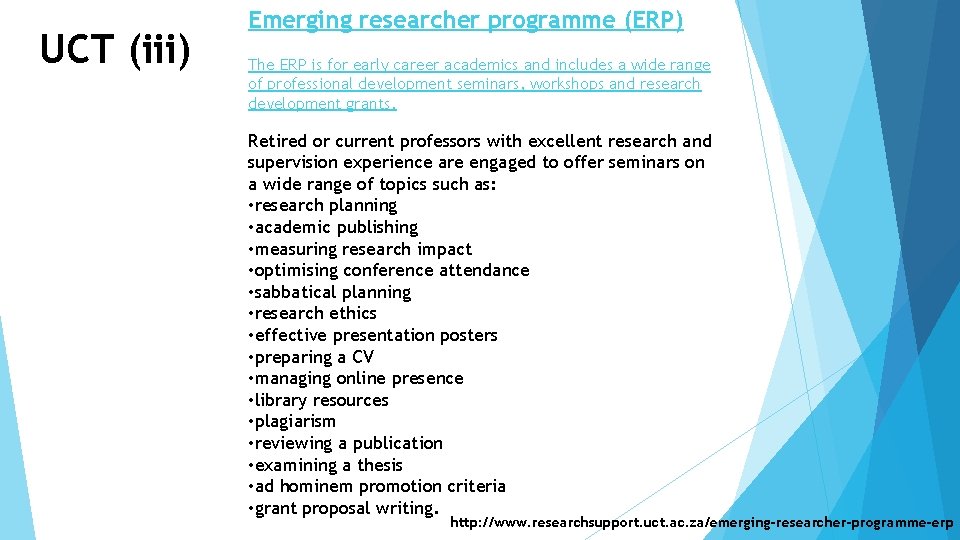 UCT (iii)

Emerging researcher programme (ERP)

The ERP is for early career academics and includes a wide range of professional development seminars, workshops and research development grants.

Retired or current professors with excellent research and supervision experience are engaged to offer seminars on a wide range of topics such as:
•research planning
•academic publishing
•measuring research impact
•optimising conference attendance
•sabbatical planning
•research ethics
•effective presentation posters
•preparing a CV
•managing online presence
•library resources
•plagiarism
•reviewing a publication
•examining a thesis
•ad hominem promotion criteria
•grant proposal writing.

http://www.researchsupport.uct.ac.za/emerging-researcher-programme-erp